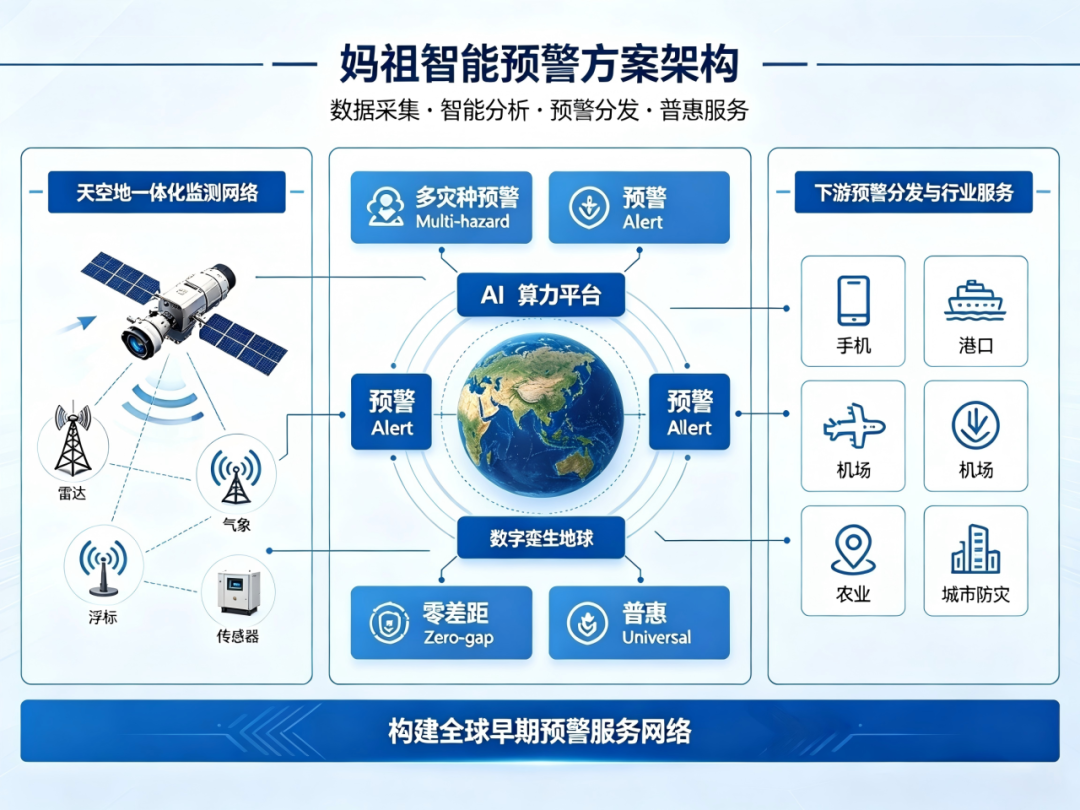 妈祖智能预警方案架构
数据采集 · 智能分析 · 预警分发 · 普惠服务

天空地一体化监测网络

雷达
气象
浮标
传感器

多灾种预警
Multi-hazard

预警
Alert

AI 算力平台

预警
Alert

预警
Allert

数字孪生地球

零差距
Zero-gap

普惠
Universal

下游预警分发与行业服务

手机
港口
机场
机场
农业
城市防灾

构建全球早期预警服务网络